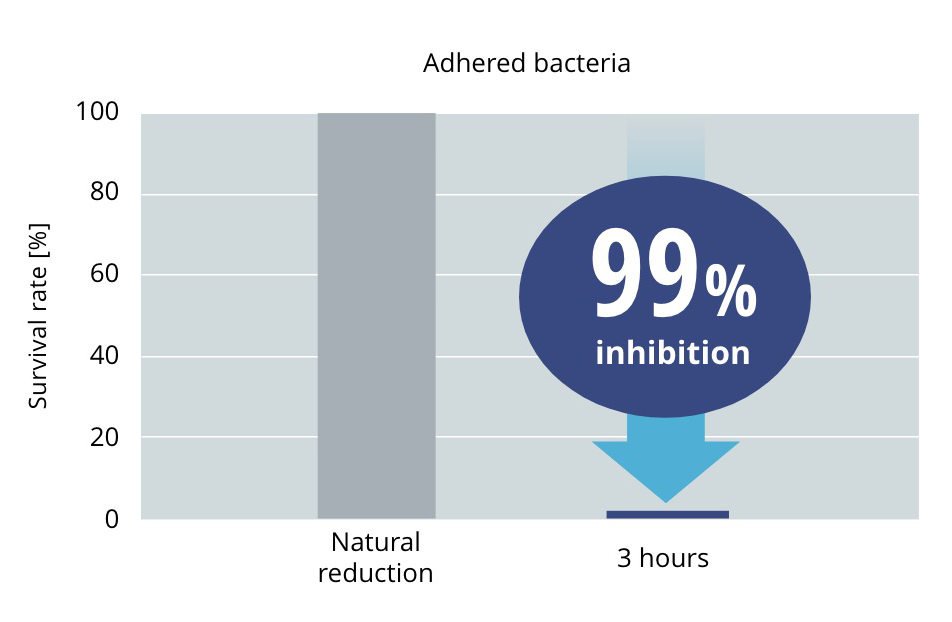 Adhered bacteria

Survival rate [%]

100
80
60
40
20
0

99%
inhibition

Natural reduction

3 hours